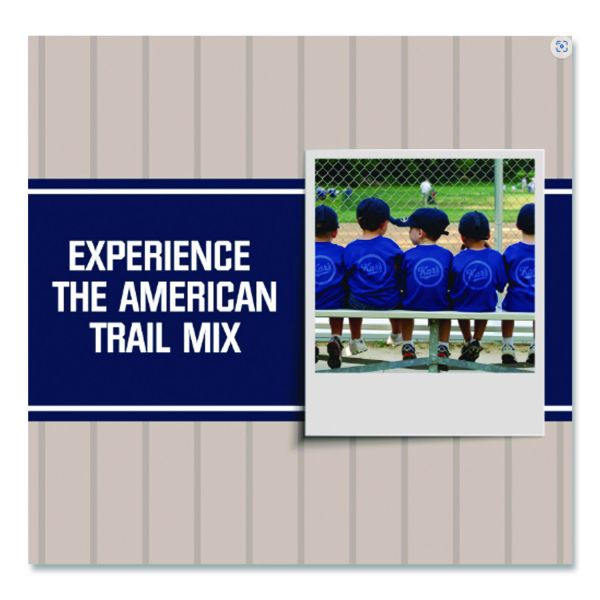 EXPERIENCE THE AMERICAN TRAIL MIX

Kar's

Kar's

Kar's

Kar's

Kar's